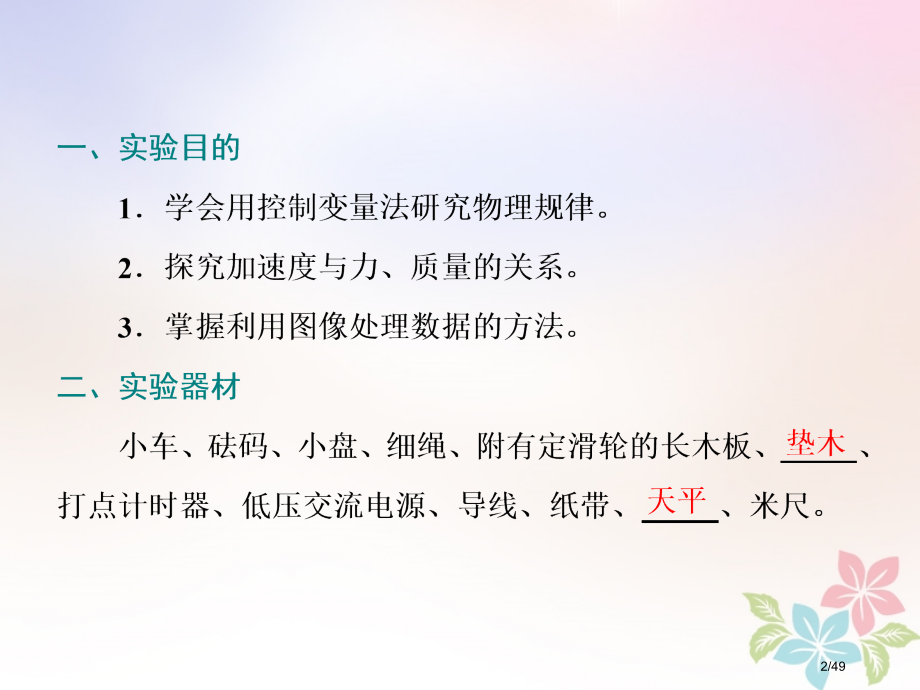 一、实验目的

1．学会用控制变量法研究物理规律。

2．探究加速度与力、质量的关系。

3．掌握利用图像处理数据的方法。

二、实验器材

小车、砝码、小盘、细绳、附有定滑轮的长木板、垫木、打点计时器、低压交流电源、导线、纸带、天平、米尺。

2/49